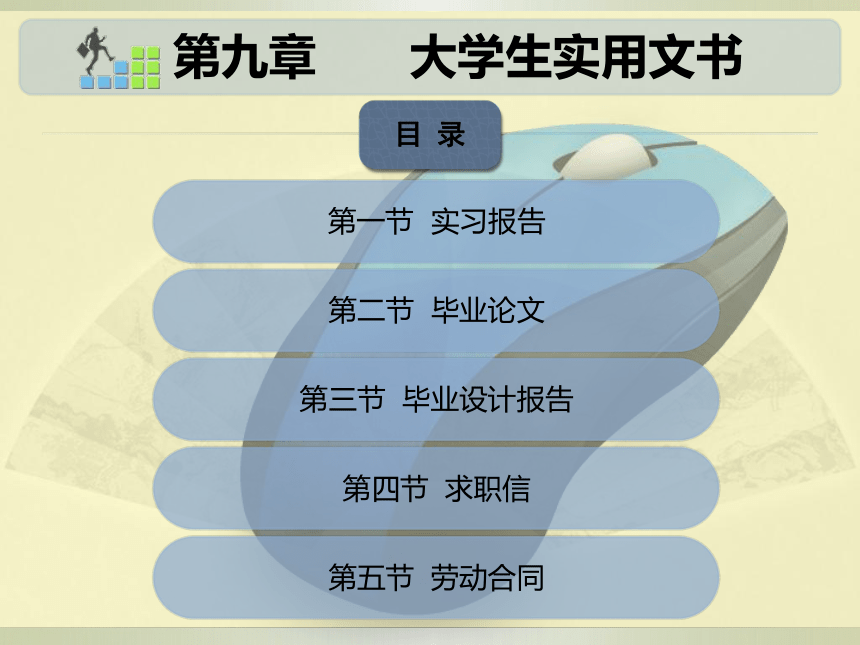 第九章　　大学生实用文书

目 录

第一节 实习报告

第二节 毕业论文

第三节 毕业设计报告

第四节 求职信

第五节 劳动合同